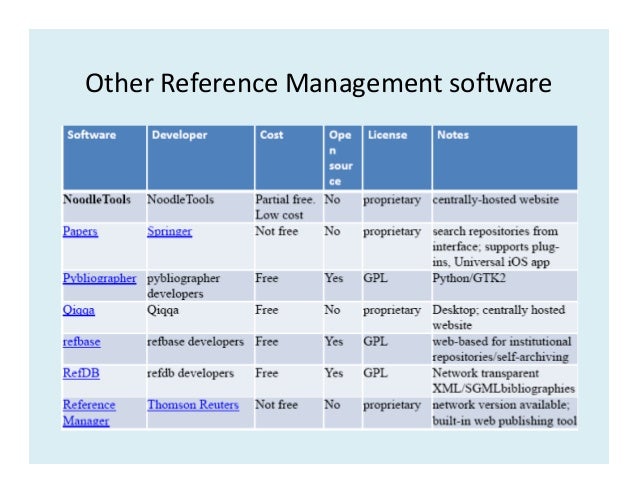 Other Reference Management software

| Software | Developer | Cost | Open source | License | Notes |
|---|---|---|---|---|---|
| NoodleTools | NoodleTools | Partial free. Low cost | No | proprietary | centrally-hosted website |
| Papers | Springer | Not free | No | proprietary | search repositories from interface; supports plug-ins, Universal iOS app |
| Pybliographer | pybliographer developers | Free | Yes | GPL | Python/GTK2 |
| Qiqqa | Qiqqa | Free | No | proprietary | Desktop; centrally hosted website |
| refbase | refbase developers | Free | Yes | GPL | web-based for institutional repositories/self-archiving |
| RefDB | refdb developers | Free | Yes | GPL | Network transparent XML/SGMLbibliographies |
| Reference Manager | Thomson Reuters | Not free | No | proprietary | network version available; built-in web publishing tool |